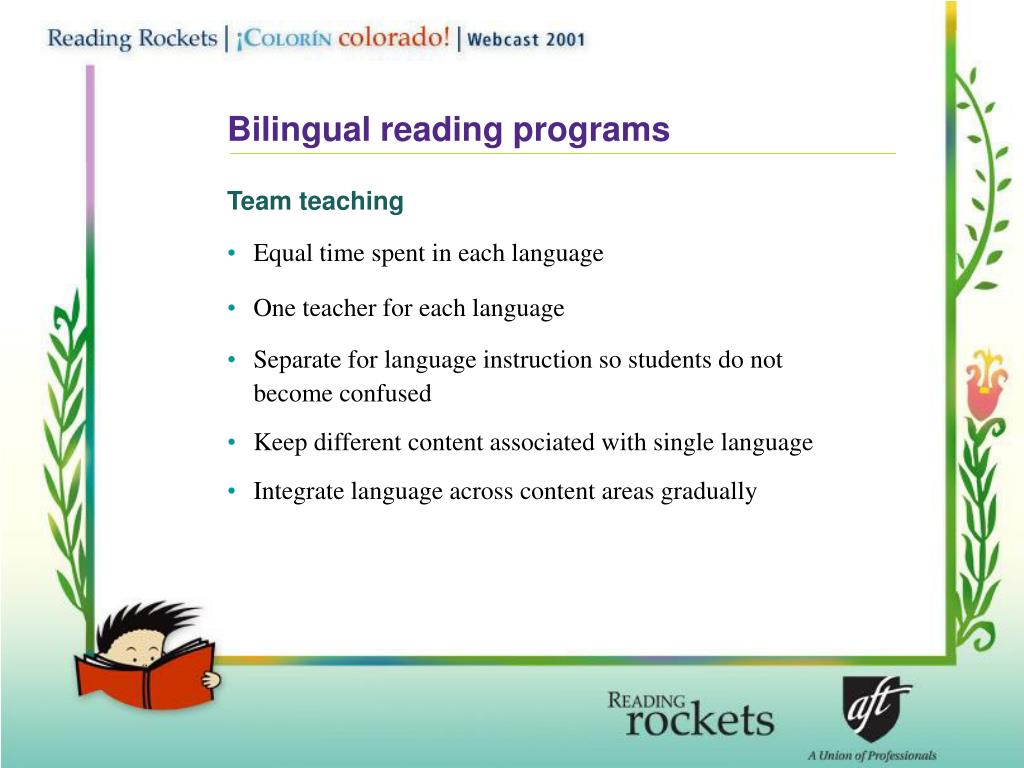 Reading Rockets | ¡Colorín colorado! | Webcast 2001

Bilingual reading programs

Team teaching

• Equal time spent in each language

• One teacher for each language

• Separate for language instruction so students do not become confused

• Keep different content associated with single language

• Integrate language across content areas gradually

Reading rockets

aft

A Union of Professionals